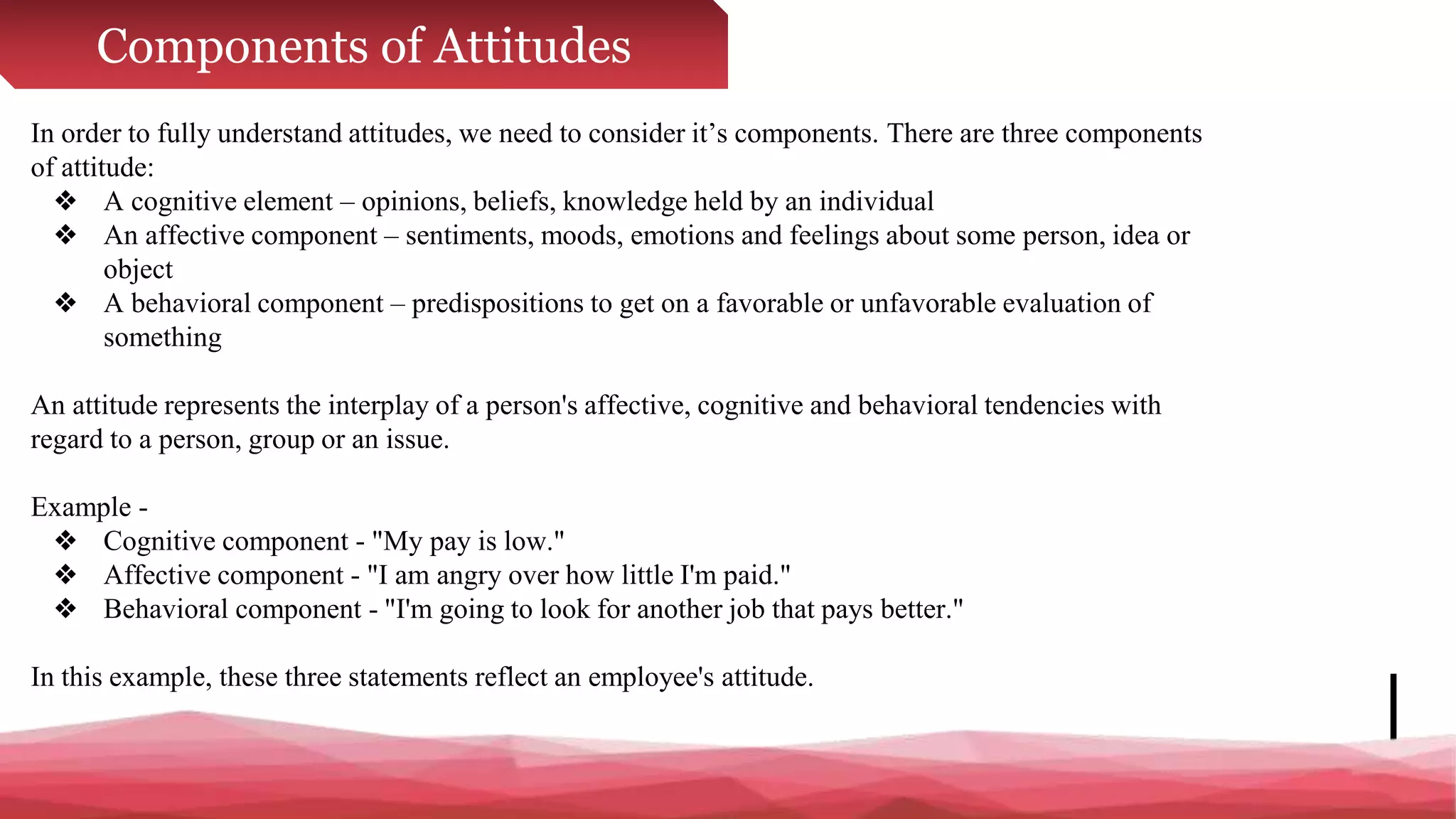 Components of Attitudes

In order to fully understand attitudes, we need to consider it’s components. There are three components of attitude:

❖ A cognitive element – opinions, beliefs, knowledge held by an individual
❖ An affective component – sentiments, moods, emotions and feelings about some person, idea or object
❖ A behavioral component – predispositions to get on a favorable or unfavorable evaluation of something

An attitude represents the interplay of a person's affective, cognitive and behavioral tendencies with regard to a person, group or an issue.

Example -
❖ Cognitive component - "My pay is low."
❖ Affective component - "I am angry over how little I'm paid."
❖ Behavioral component - "I'm going to look for another job that pays better."

In this example, these three statements reflect an employee's attitude.